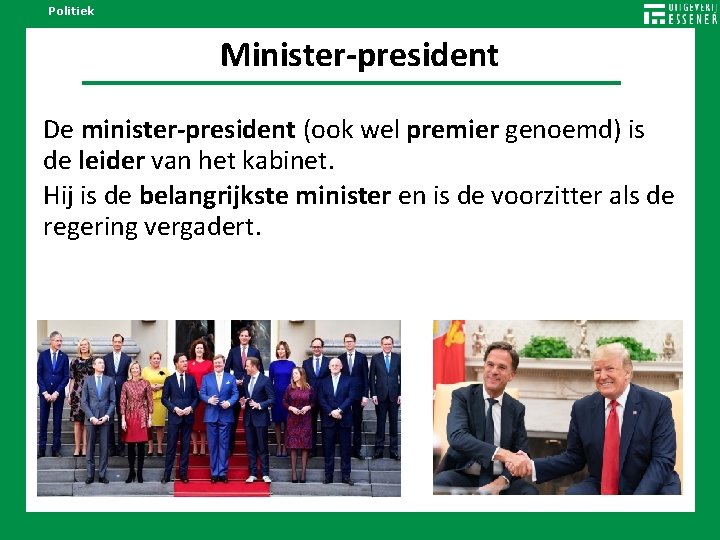 Politiek

UITGEVERIJ ESSENER

Minister-president

De minister-president (ook wel premier genoemd) is de leider van het kabinet.

Hij is de belangrijkste minister en is de voorzitter als de regering vergadert.